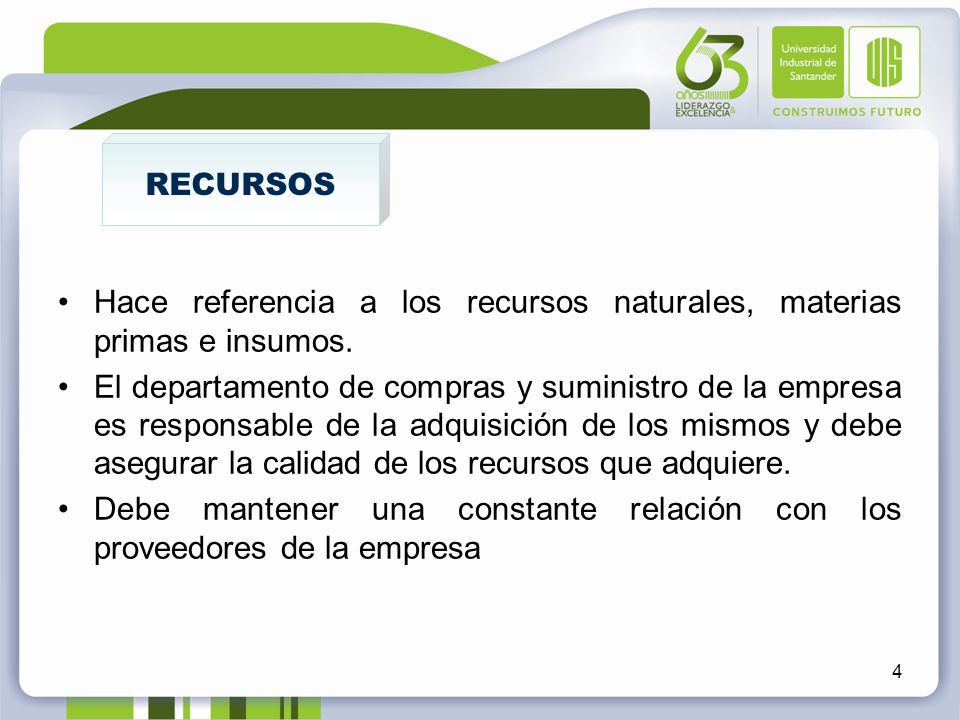 63 años
LIDERAZGO & EXCELENCIA

Universidad Industrial de Santander

UIS

CONSTRUIMOS FUTURO

RECURSOS

• Hace referencia a los recursos naturales, materias primas e insumos.
• El departamento de compras y suministro de la empresa es responsable de la adquisición de los mismos y debe asegurar la calidad de los recursos que adquiere.
• Debe mantener una constante relación con los proveedores de la empresa

4